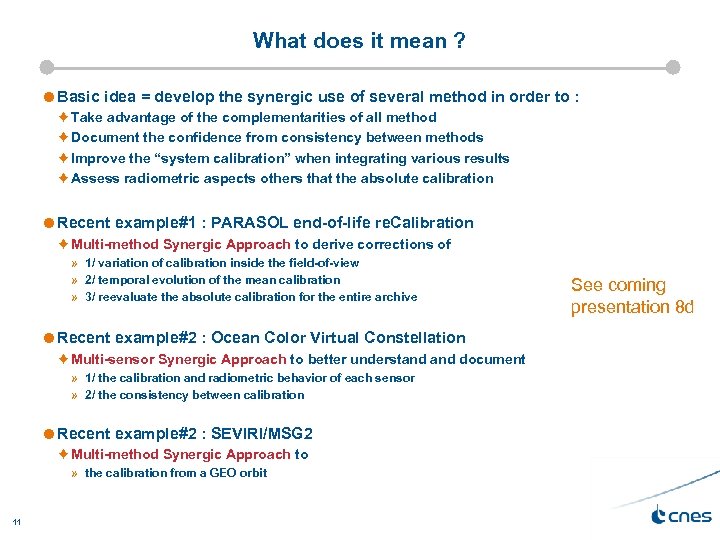 What does it mean ?

Basic idea = develop the synergic use of several method in order to :

Take advantage of the complementarities of all method

Document the confidence from consistency between methods

Improve the “system calibration” when integrating various results

Assess radiometric aspects others that the absolute calibration

Recent example#1 : PARASOL end-of-life reCalibration

Multi-method Synergic Approach to derive corrections of

» 1/ variation of calibration inside the field-of-view

» 2/ temporal evolution of the mean calibration

» 3/ reevaluate the absolute calibration for the entire archive

See coming presentation 8d

Recent example#2 : Ocean Color Virtual Constellation

Multi-sensor Synergic Approach to better understand and document

» 1/ the calibration and radiometric behavior of each sensor

» 2/ the consistency between calibration

Recent example#2 : SEVIRI/MSG2

Multi-method Synergic Approach to

» the calibration from a GEO orbit

11

cnes